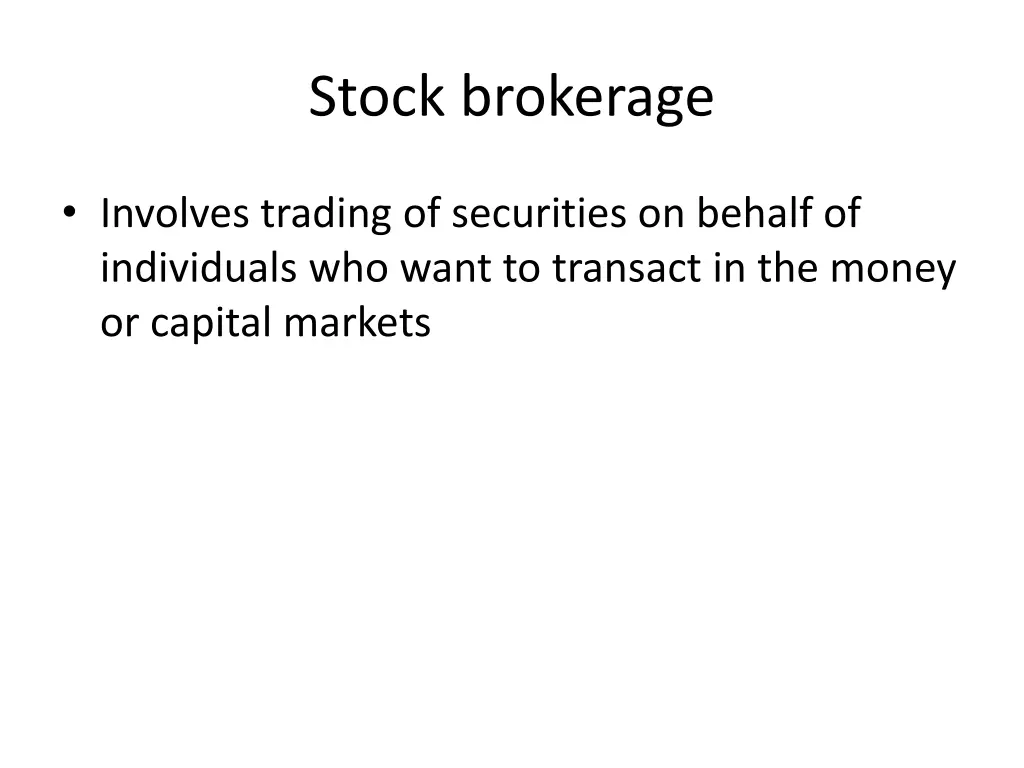 Stock brokerage

• Involves trading of securities on behalf of individuals who want to transact in the money or capital markets